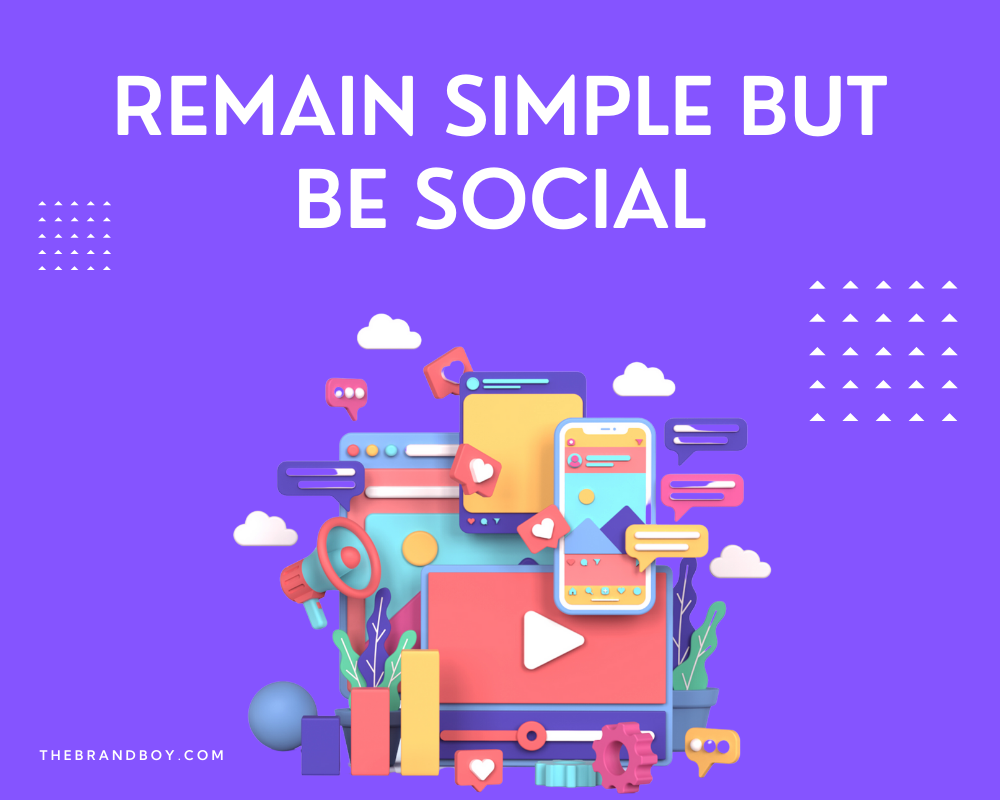 REMAIN SIMPLE BUT BE SOCIAL

THEBRANDBOY.COM